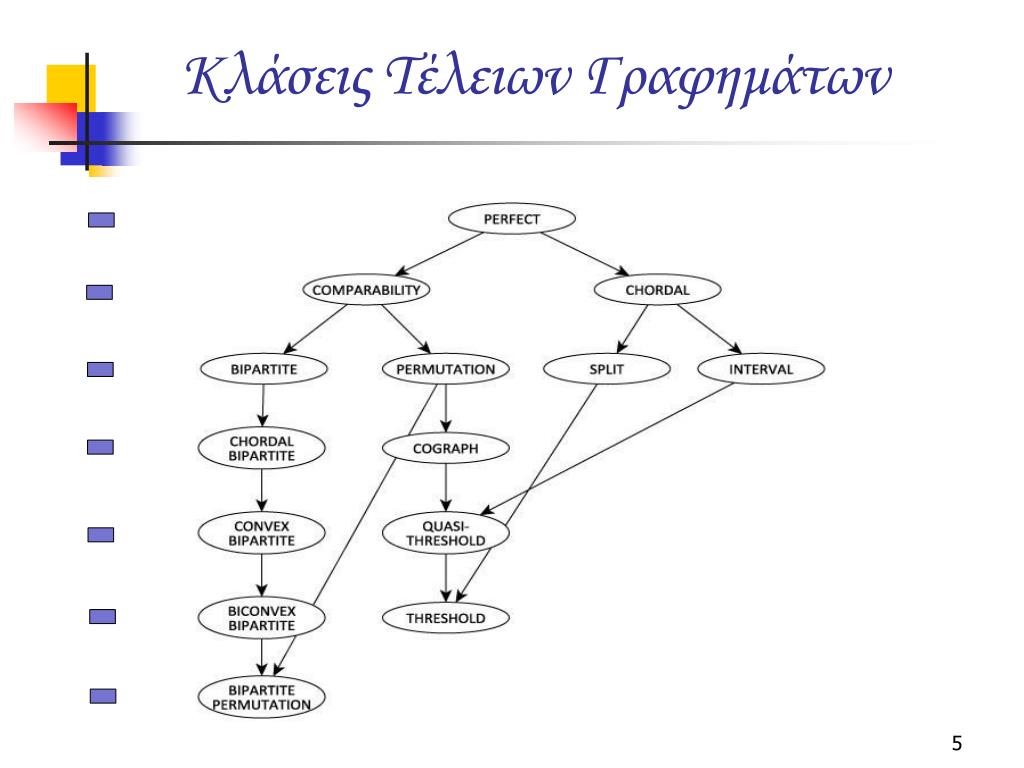 Κλάσεις Τέλειων Γραφημάτων

PERFECT

COMPARABILITY

CHORDAL

BIPARTITE

PERMUTATION

SPLIT

INTERVAL

CHORDAL BIPARTITE

COGRAPH

CONVEX BIPARTITE

QUASI-THRESHOLD

BICONVEX BIPARTITE

THRESHOLD

BIPARTITE PERMUTATION

5